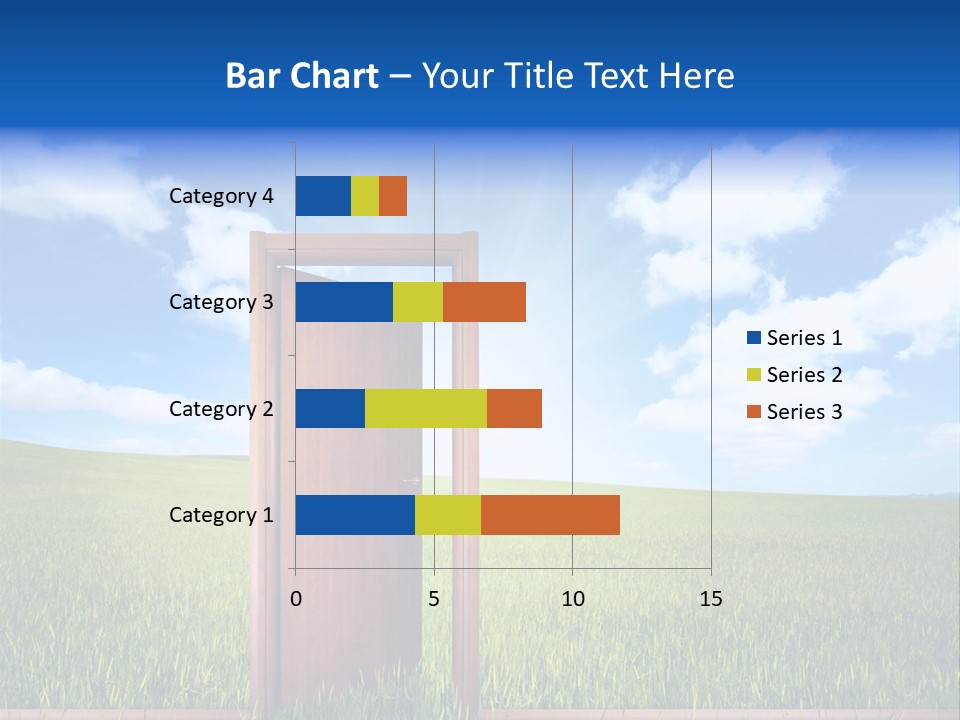 Bar Chart – Your Title Text Here

Category 4
Category 3
Category 2
Category 1

0
5
10
15

Series 1
Series 2
Series 3